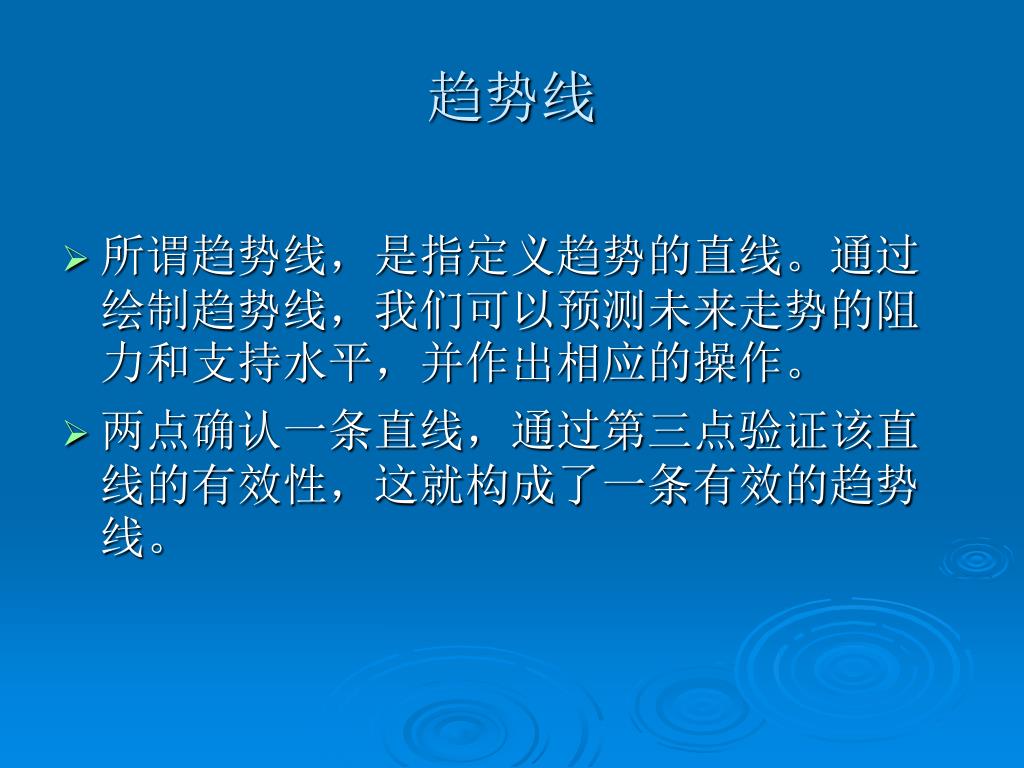 趋势线

➢ 所谓趋势线，是指定义趋势的直线。通过绘制趋势线，我们可以预测未来走势的阻力和支持水平，并作出相应的操作。

➢ 两点确认一条直线，通过第三点验证该直线的有效性，这就构成了一条有效的趋势线。